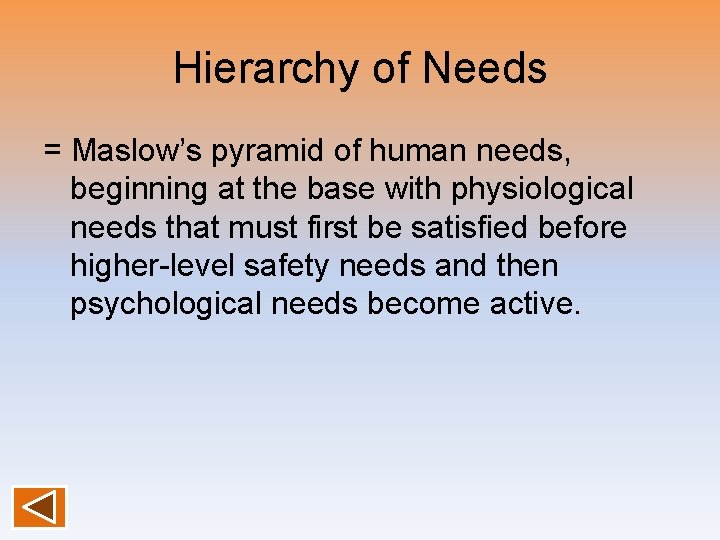 Hierarchy of Needs

= Maslow’s pyramid of human needs, beginning at the base with physiological needs that must first be satisfied before higher-level safety needs and then psychological needs become active.